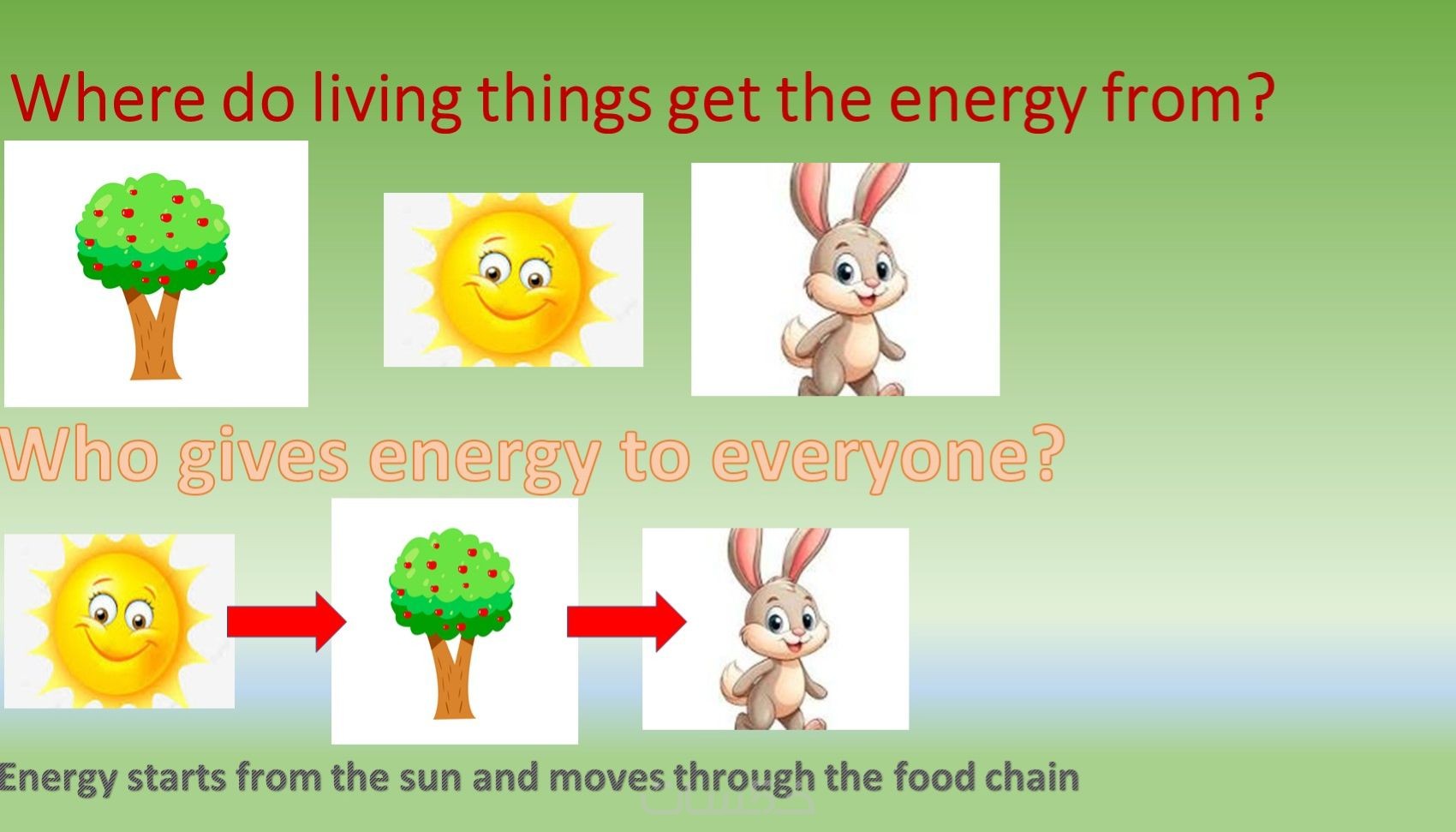 Where do living things get the energy from?

Who gives energy to everyone?

Energy starts from the sun and moves through the food chain